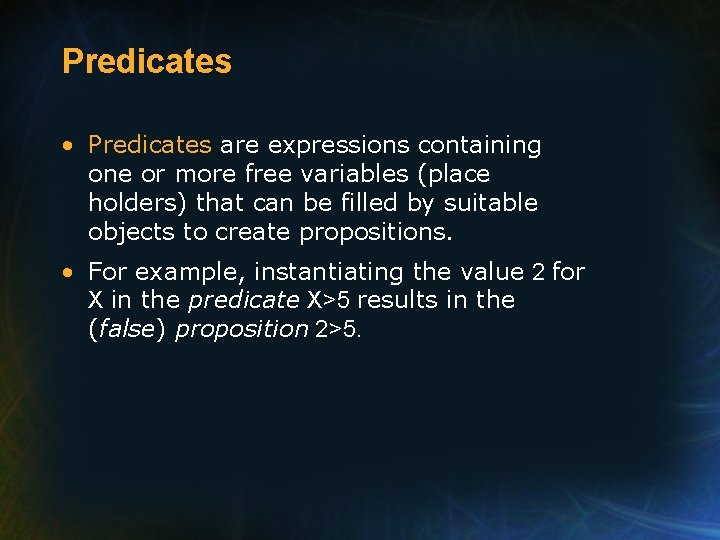 Predicates

• Predicates are expressions containing one or more free variables (place holders) that can be filled by suitable objects to create propositions.

• For example, instantiating the value 2 for X in the predicate X>5 results in the (false) proposition 2>5.